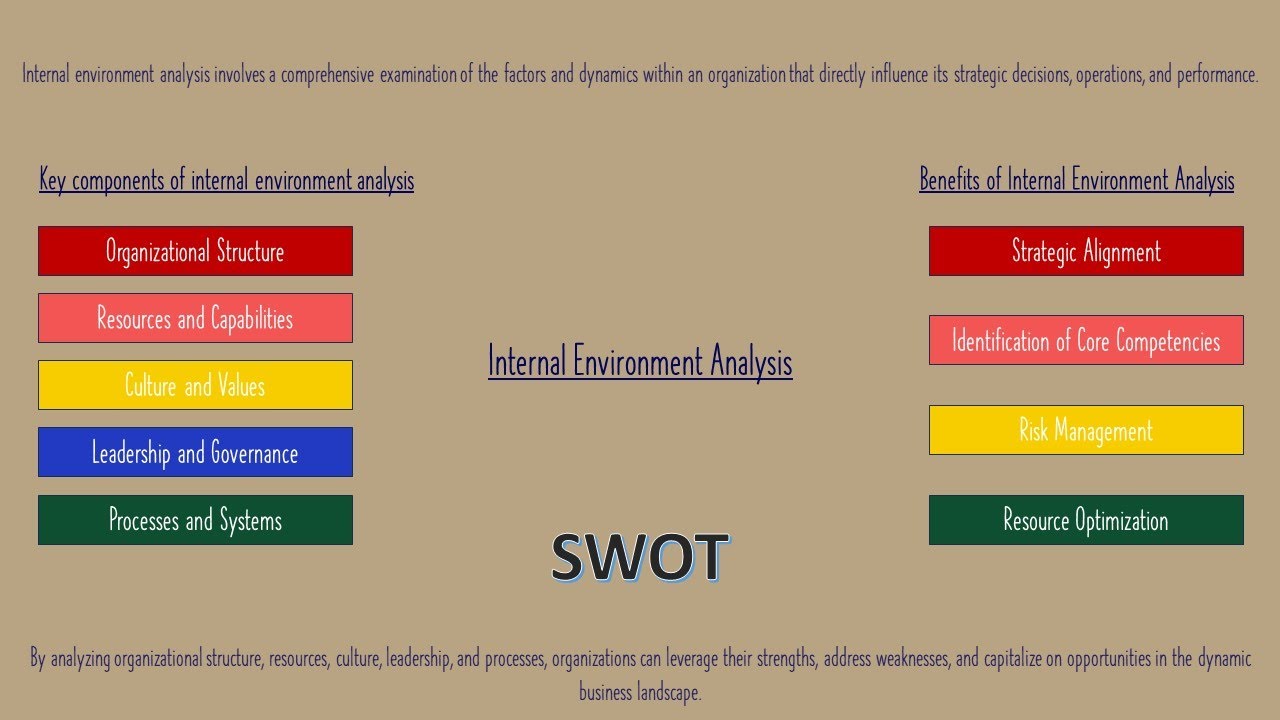 Internal environment analysis involves a comprehensive examination of the factors and dynamics within an organization that directly influence its strategic decisions, operations, and performance.

Key components of internal environment analysis

Organizational Structure

Resources and Capabilities

Culture and Values

Leadership and Governance

Processes and Systems

Internal Environment Analysis

SWOT

Benefits of Internal Environment Analysis

Strategic Alignment

Identification of Core Competencies

Risk Management

Resource Optimization

By analyzing organizational structure, resources, culture, leadership, and processes, organizations can leverage their strengths, address weaknesses, and capitalize on opportunities in the dynamic business landscape.